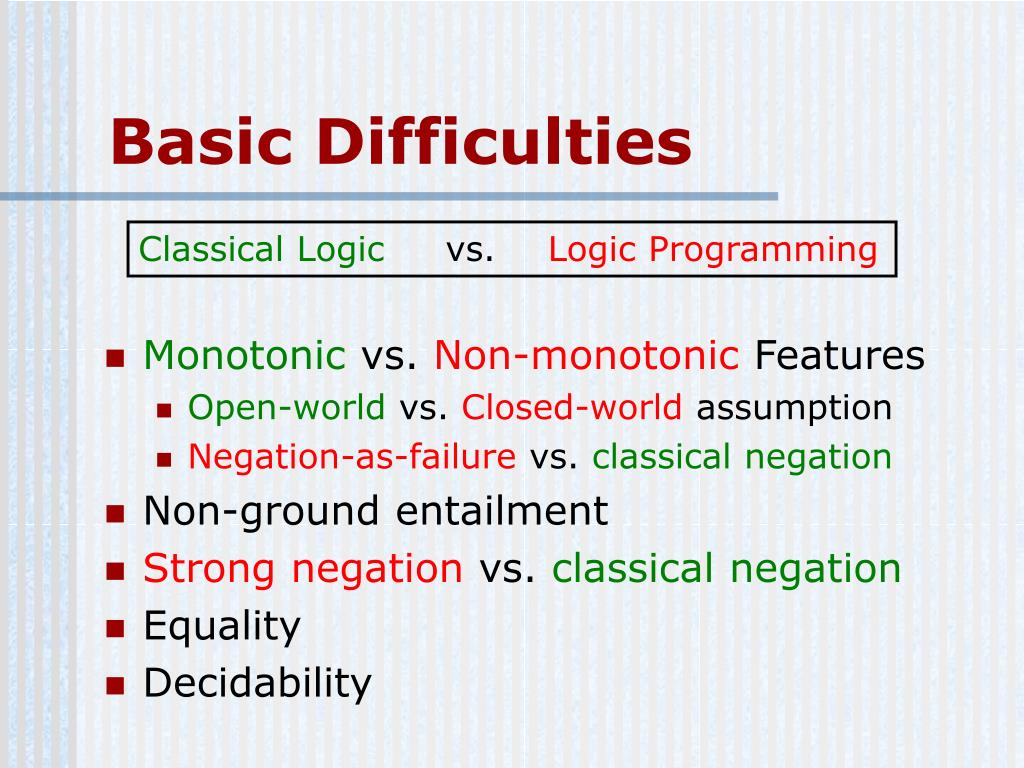 Basic Difficulties

Classical Logic vs. Logic Programming

- Monotonic vs. Non-monotonic Features
  - Open-world vs. Closed-world assumption
  - Negation-as-failure vs. classical negation
- Non-ground entailment
- Strong negation vs. classical negation
- Equality
- Decidability